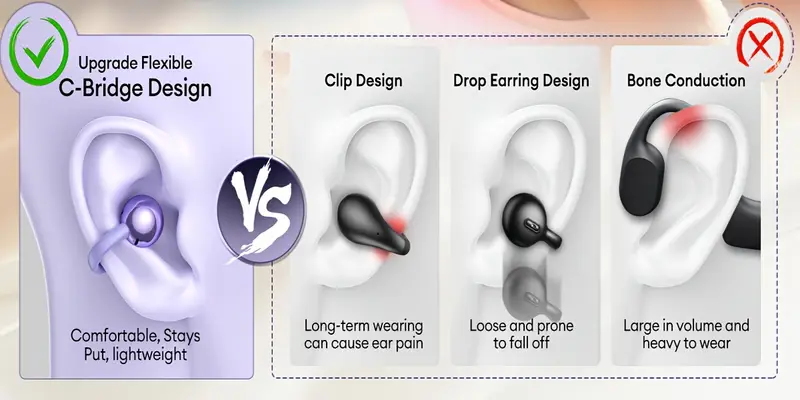 Upgrade Flexible
C-Bridge Design

Comfortable, Stays Put, lightweight

VS

Clip Design

Long-term wearing can cause ear pain

Drop Earring Design

Loose and prone to fall off

Bone Conduction

Large in volume and heavy to wear